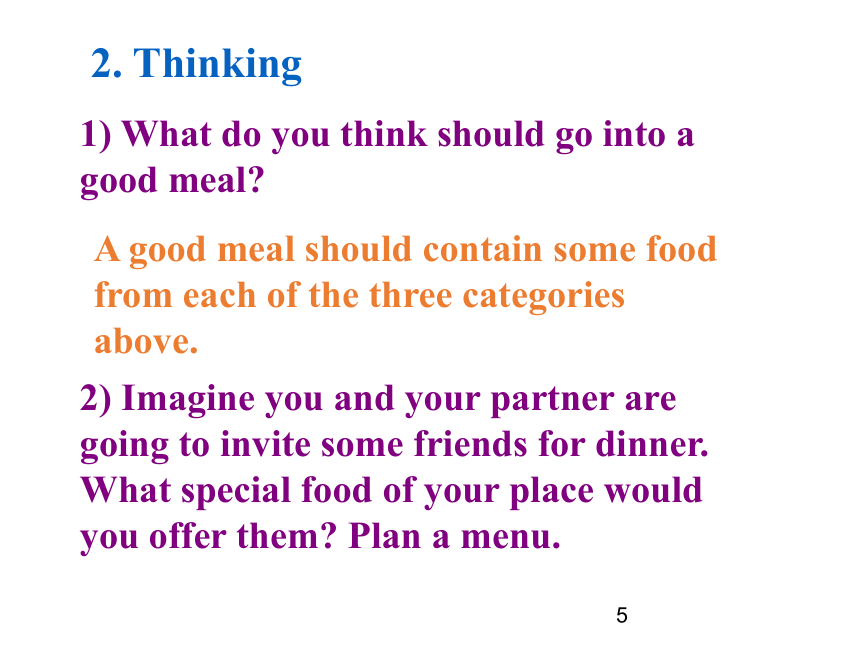 2. Thinking

1) What do you think should go into a good meal?

A good meal should contain some food from each of the three categories above.

2) Imagine you and your partner are going to invite some friends for dinner. What special food of your place would you offer them? Plan a menu.

5